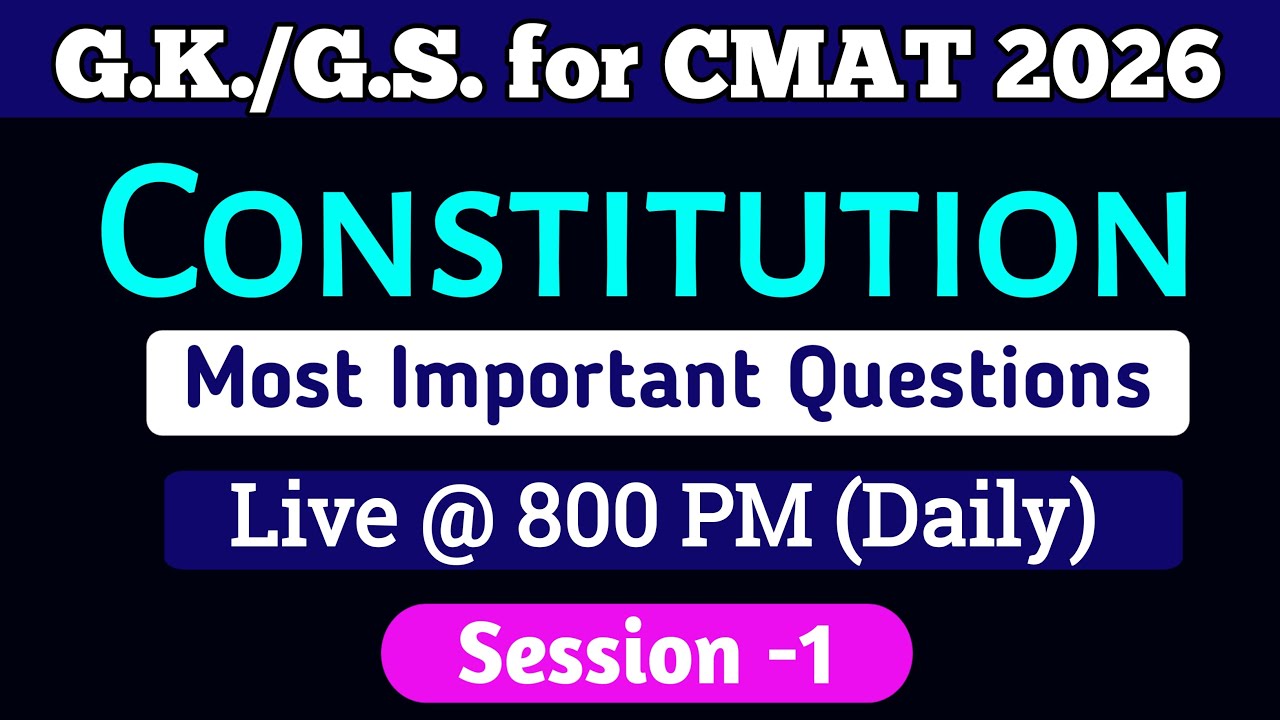 G.K./G.S. for CMAT 2026

CONSTITUTION

Most Important Questions

Live @ 800 PM (Daily)

Session -1